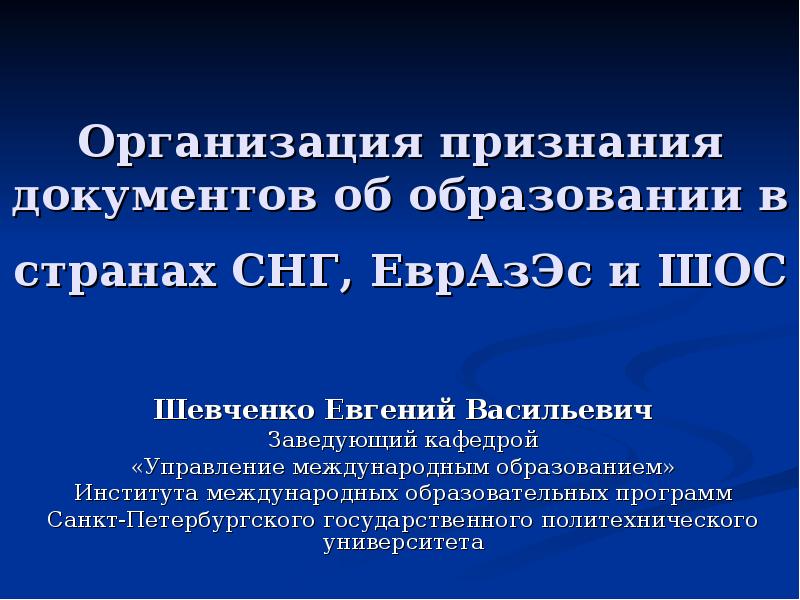 Организация признания документов об образовании в странах СНГ, ЕврАзЭс и ШОС

Шевченко Евгений Васильевич
Заведующий кафедрой
«Управление международным образованием»
Института международных образовательных программ
Санкт-Петербургского государственного политехнического университета